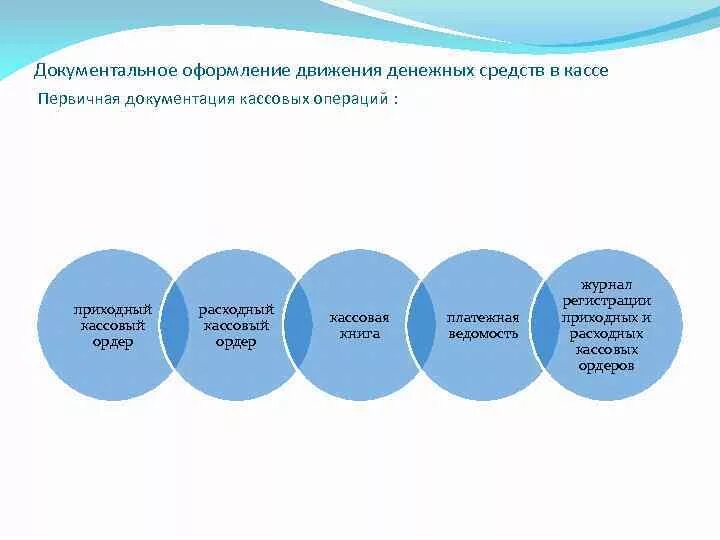 Документальное оформление движения денежных средств в кассе

Первичная документация кассовых операций :

приходный кассовый ордер

расходный кассовый ордер

кассовая книга

платежная ведомость

журнал регистрации приходных и расходных кассовых ордеров